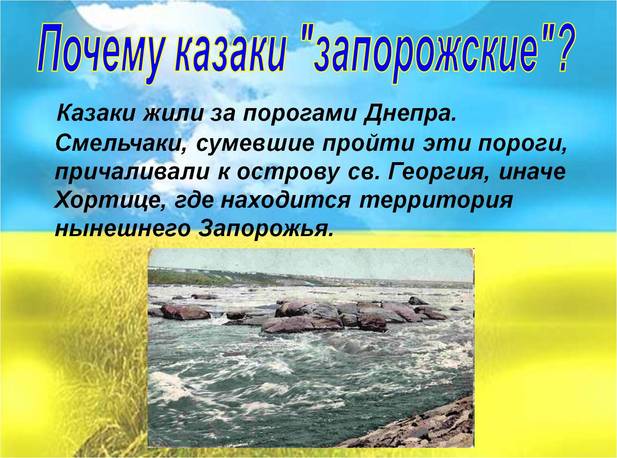 Почему казаки "запорожские"?

Казаки жили за порогами Днепра. Смельчаки, сумевшие пройти эти пороги, причаливали к острову св. Георгия, иначе Хортице, где находится территория нынешнего Запорожья.